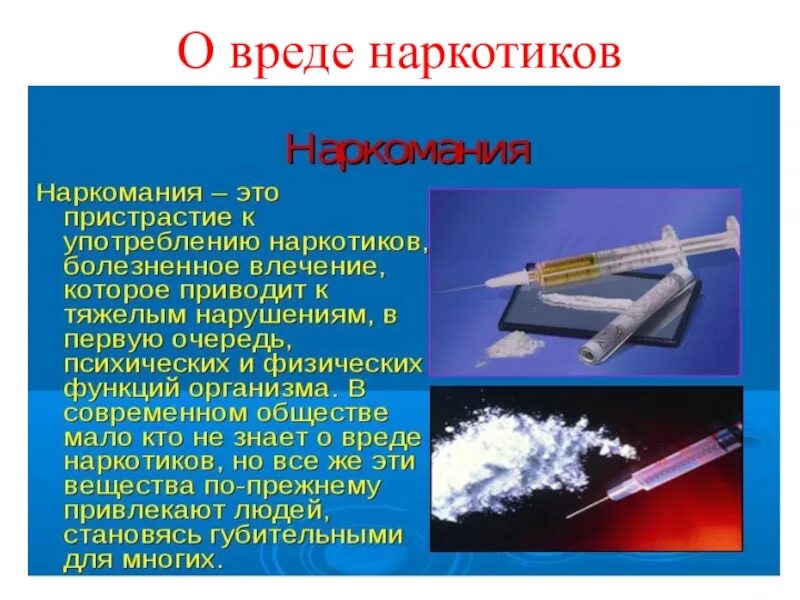 О вреде наркотиков

Наркомания

Наркомания – это пристрастие к употреблению наркотиков, болезненное влечение, которое приводит к тяжелым нарушениям, в первую очередь, психических и физических функций организма. В современном обществе мало кто не знает о вреде наркотиков, но все же эти вещества по-прежнему привлекают людей, становясь губительными для многих.